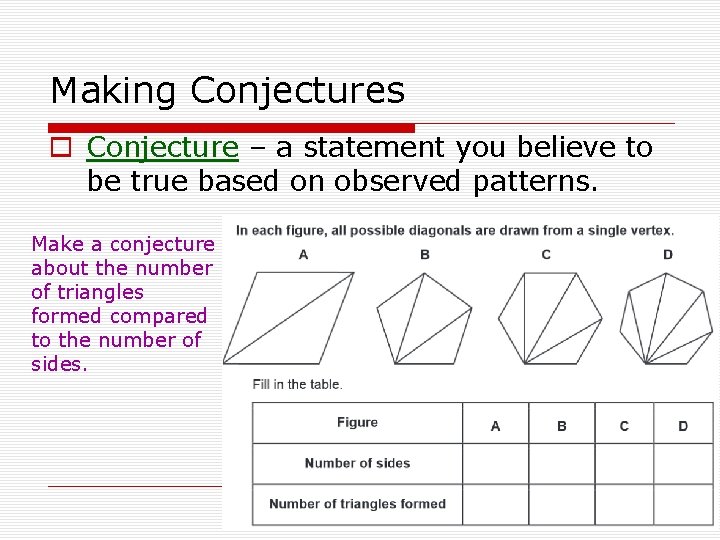 Making Conjectures

Conjecture – a statement you believe to be true based on observed patterns.

Make a conjecture about the number of triangles formed compared to the number of sides.

In each figure, all possible diagonals are drawn from a single vertex.

A B C D

Fill in the table.

| Figure | A | B | C | D |
|---|---|---|---|---|
| Number of sides | | | | |
| Number of triangles formed | | | | |